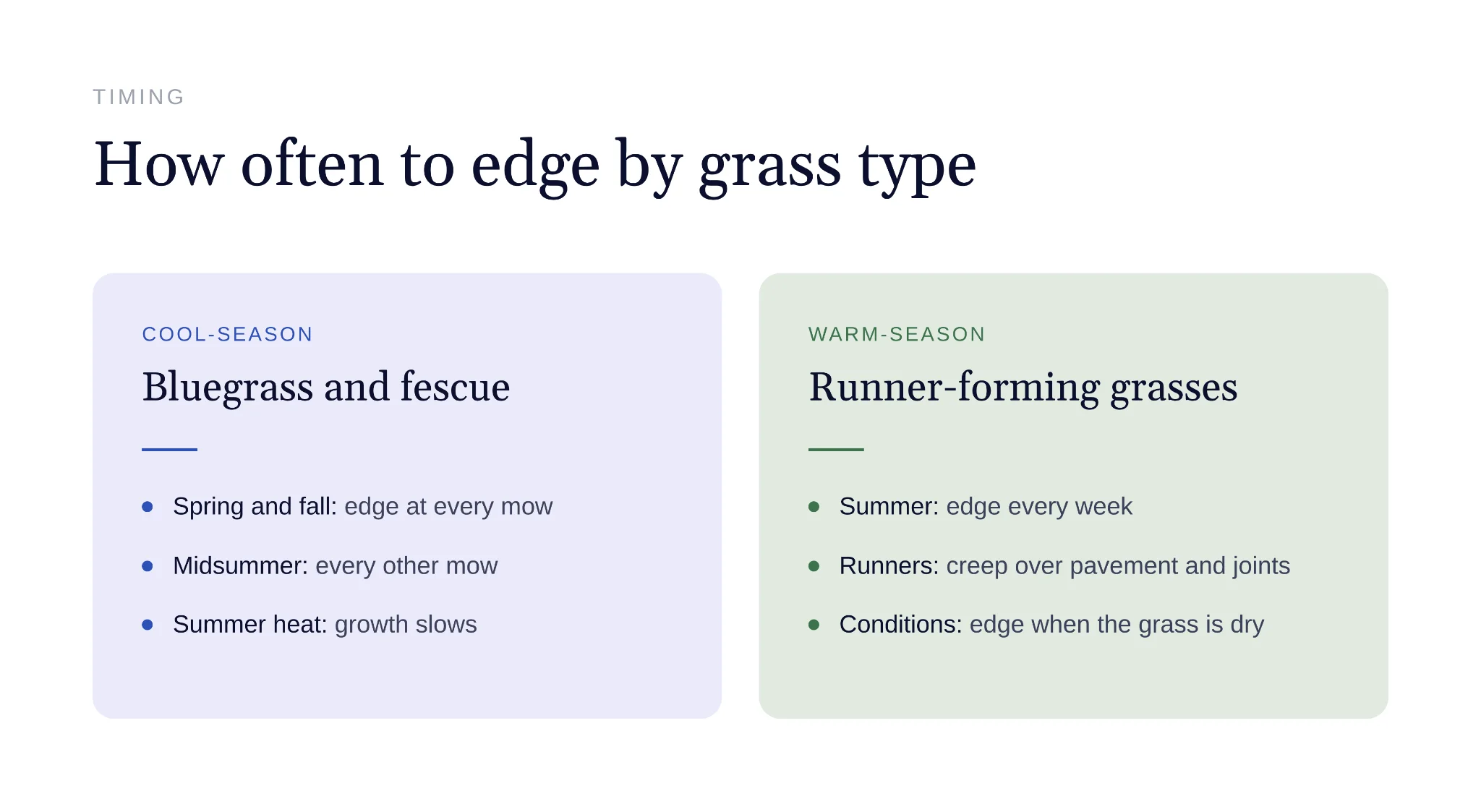 TIMING

How often to edge by grass type

COOL-SEASON

Bluegrass and fescue

• Spring and fall: edge at every mow
• Midsummer: every other mow
• Summer heat: growth slows

WARM-SEASON

Runner-forming grasses

• Summer: edge every week
• Runners: creep over pavement and joints
• Conditions: edge when the grass is dry